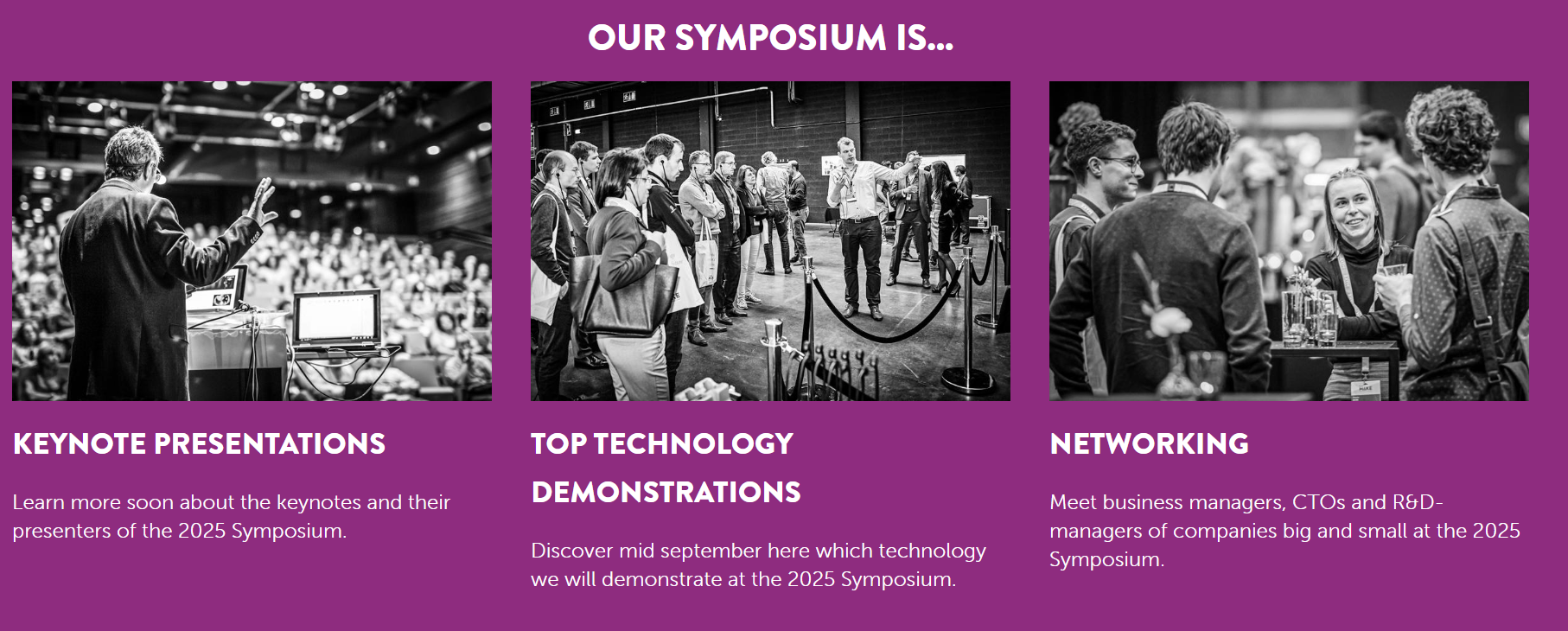 OUR SYMPOSIUM IS...

KEYNOTE PRESENTATIONS

Learn more soon about the keynotes and their presenters of the 2025 Symposium.

TOP TECHNOLOGY DEMONSTRATIONS

Discover mid september here which technology we will demonstrate at the 2025 Symposium.

NETWORKING

Meet business managers, CTOs and R&D-managers of companies big and small at the 2025 Symposium.